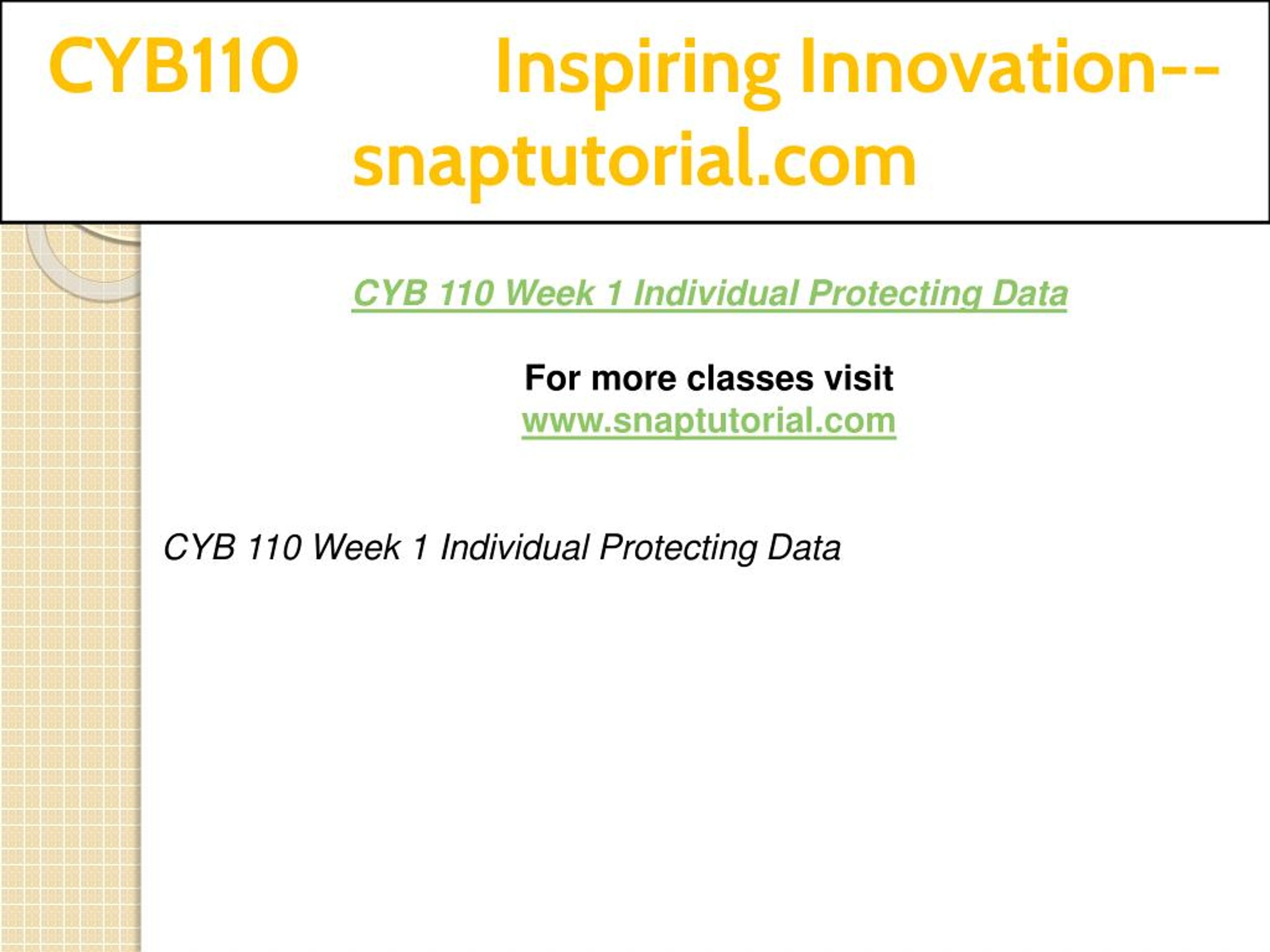 CYB110 Inspiring Innovation--snaptutorial.com

CYB 110 Week 1 Individual Protecting Data

For more classes visit
www.snaptutorial.com

CYB 110 Week 1 Individual Protecting Data